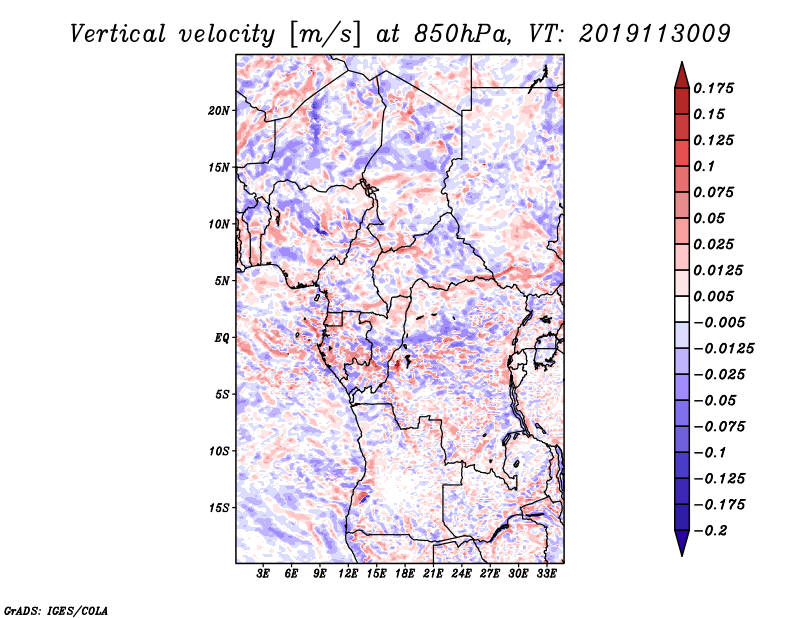 Vertical velocity [m/s] at 850hPa, VT: 2019113009

20N
15N
10N
5N
EQ
5S
10S
15S

3E 6E 9E 12E 15E 18E 21E 24E 27E 30E 33E

0.175
0.15
0.125
0.1
0.075
0.05
0.025
0.0125
0.005
−0.005
−0.0125
−0.025
−0.05
−0.075
−0.1
−0.125
−0.175
−0.2

GrADS: IGES/COLA